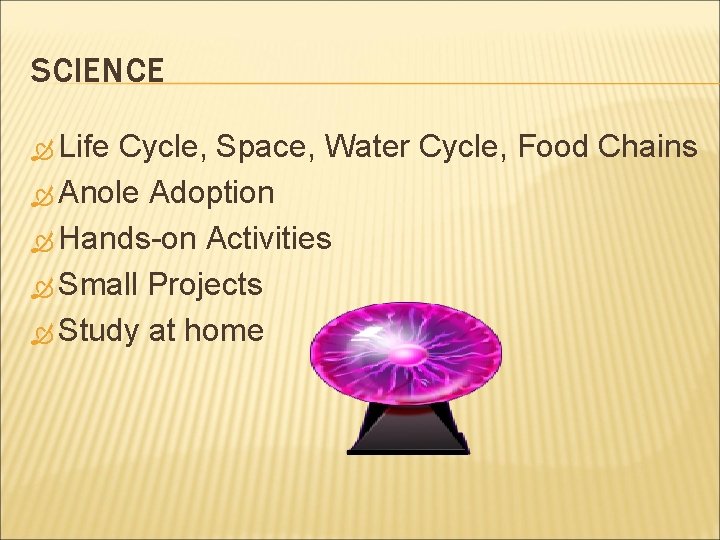 SCIENCE

Life Cycle, Space, Water Cycle, Food Chains
Anole Adoption
Hands-on Activities
Small Projects
Study at home